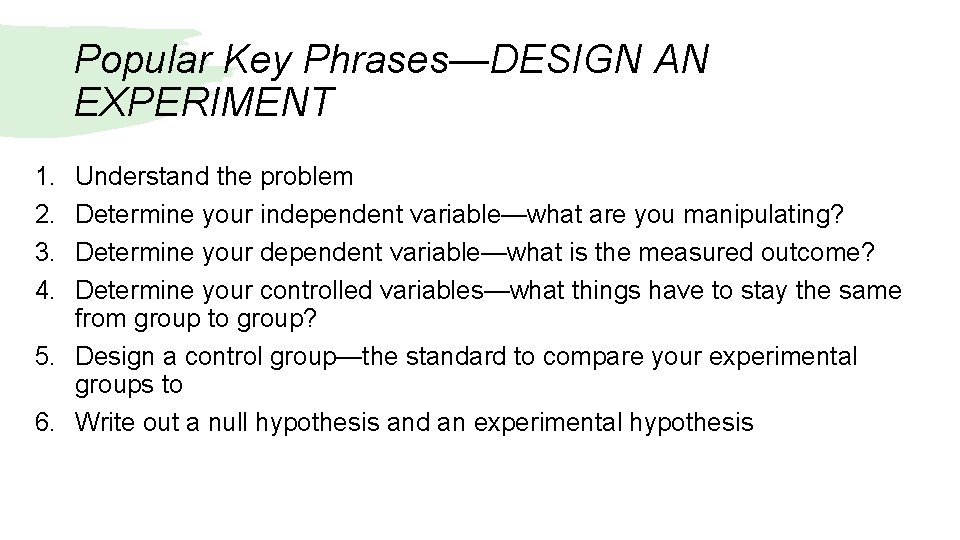 Popular Key Phrases—DESIGN AN EXPERIMENT

1. Understand the problem
2. Determine your independent variable—what are you manipulating?
3. Determine your dependent variable—what is the measured outcome?
4. Determine your controlled variables—what things have to stay the same from group to group?
5. Design a control group—the standard to compare your experimental groups to
6. Write out a null hypothesis and an experimental hypothesis